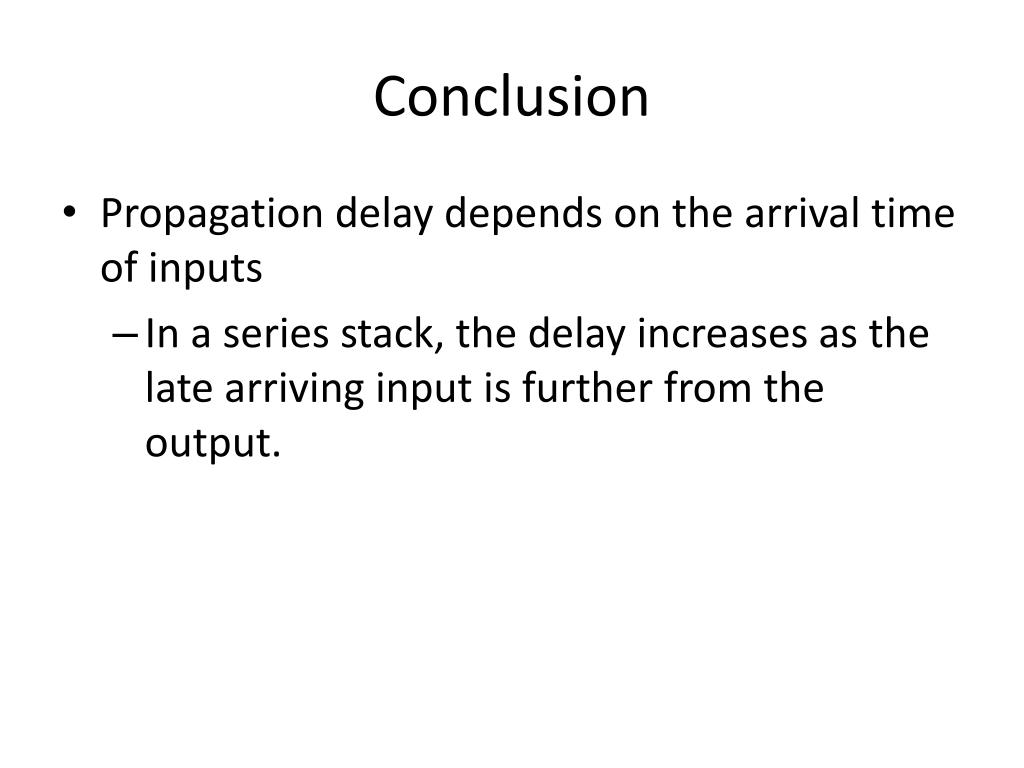 Conclusion

• Propagation delay depends on the arrival time of inputs

– In a series stack, the delay increases as the late arriving input is further from the output.